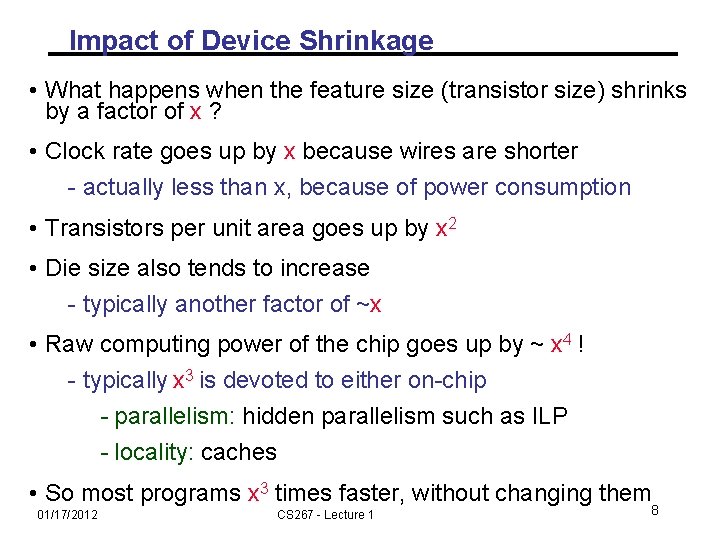 Impact of Device Shrinkage

• What happens when the feature size (transistor size) shrinks by a factor of x ?

• Clock rate goes up by x because wires are shorter

- actually less than x, because of power consumption

• Transistors per unit area goes up by $x^2$

• Die size also tends to increase

- typically another factor of ~x

• Raw computing power of the chip goes up by ~ $x^4$ !

- typically $x^3$ is devoted to either on-chip

- parallelism: hidden parallelism such as ILP

- locality: caches

• So most programs $x^3$ times faster, without changing them

01/17/2012 CS267 - Lecture 1 8